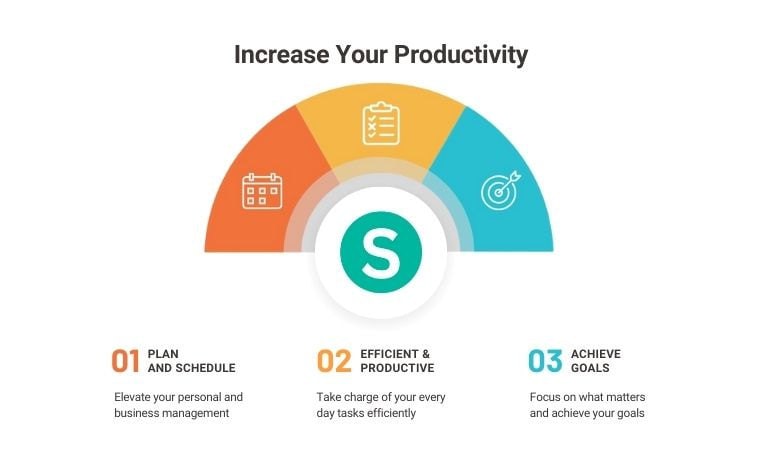 Increase Your Productivity

S

01 PLAN AND SCHEDULE

Elevate your personal and business management

02 EFFICIENT & PRODUCTIVE

Take charge of your every day tasks efficiently

03 ACHIEVE GOALS

Focus on what matters and achieve your goals